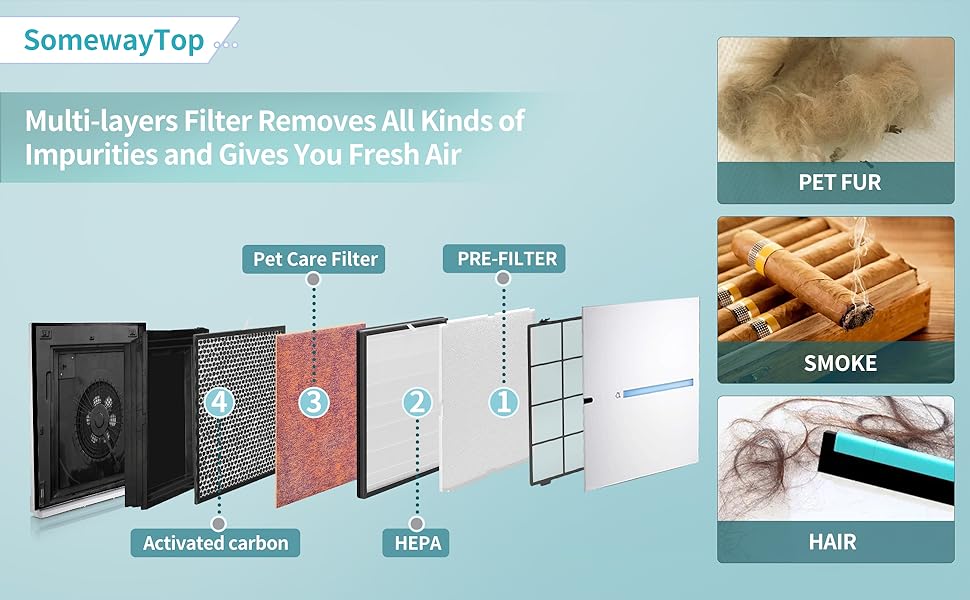 SomewayTop

Multi-layers Filter Removes All Kinds of Impurities and Gives You Fresh Air

Pet Care Filter

PRE-FILTER

4

3

2

1

Activated carbon

HEPA

PET FUR

SMOKE

HAIR